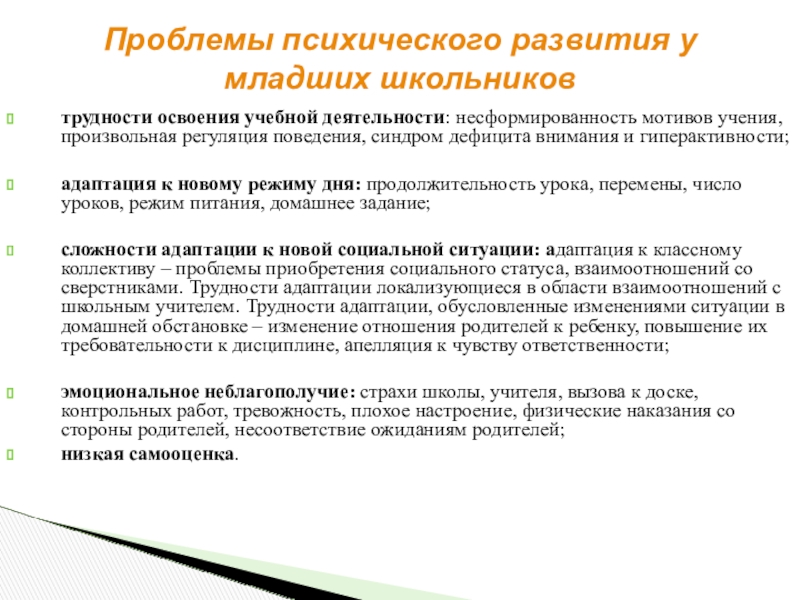 Проблемы психического развития у младших школьников

трудности освоения учебной деятельности: несформированность мотивов учения, произвольная регуляция поведения, синдром дефицита внимания и гиперактивности;

адаптация к новому режиму дня: продолжительность урока, перемены, число уроков, режим питания, домашнее задание;

сложности адаптации к новой социальной ситуации: адаптация к классному коллективу – проблемы приобретения социального статуса, взаимоотношений со сверстниками. Трудности адаптации локализующиеся в области взаимоотношений с школьным учителем. Трудности адаптации, обусловленные изменениями ситуации в домашней обстановке – изменение отношения родителей к ребенку, повышение их требовательности к дисциплине, апелляция к чувству ответственности;

эмоциональное неблагополучие: страхи школы, учителя, вызова к доске, контрольных работ, тревожность, плохое настроение, физические наказания со стороны родителей, несоответствие ожиданиям родителей;

низкая самооценка.